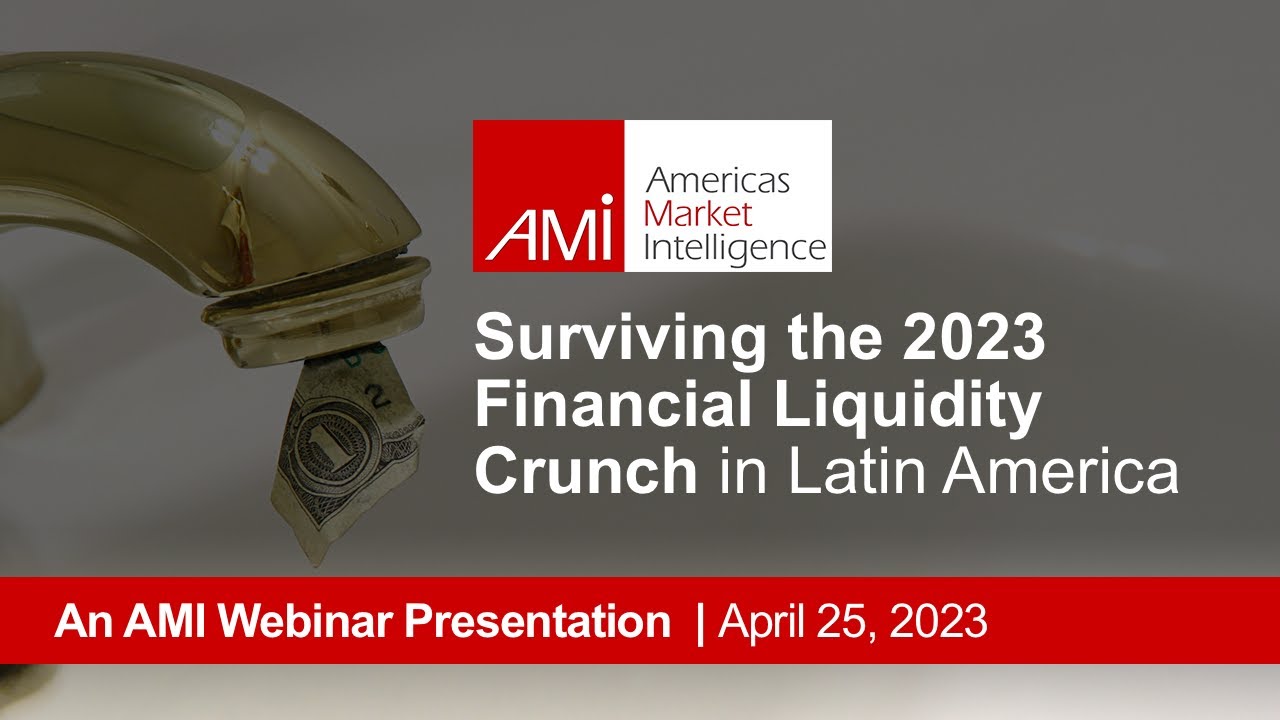 AMI Americas Market Intelligence

Surviving the 2023 Financial Liquidity Crunch in Latin America

An AMI Webinar Presentation | April 25, 2023